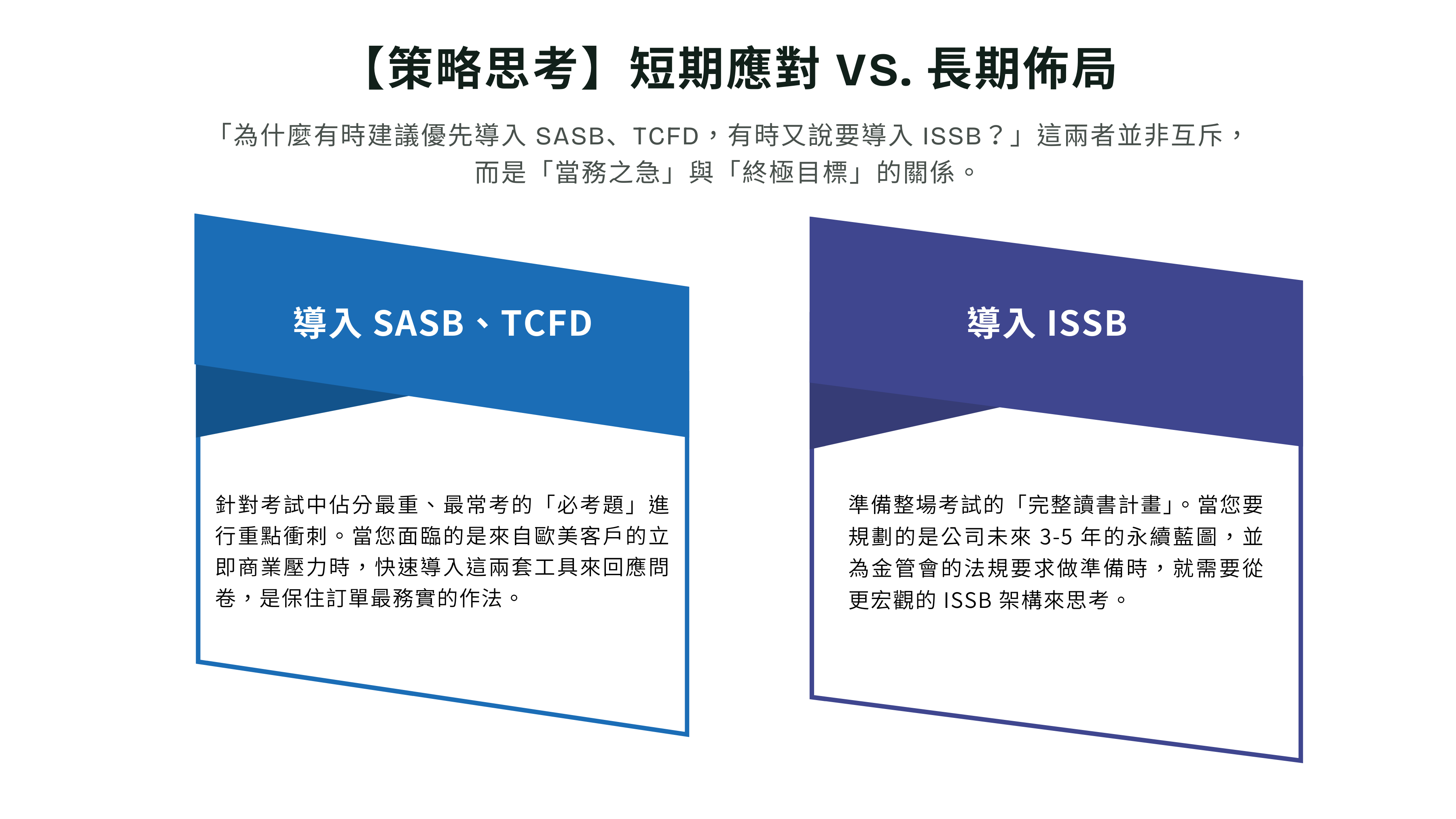 【策略思考】短期應對 VS. 長期佈局

「為什麼有時建議優先導入 SASB、TCFD，有時又說要導入 ISSB？」這兩者並非互斥，而是「當務之急」與「終極目標」的關係。

導入 SASB、TCFD

針對考試中佔分最重、最常考的「必考題」進行重點衝刺。當您面臨的是來自歐美客戶的立即商業壓力時，快速導入這兩套工具來回應問卷，是保住訂單最務實的作法。

導入 ISSB

準備整場考試的「完整讀書計畫」。當您要規劃的是公司未來 3-5 年的永續藍圖，並為金管會的法規要求做準備時，就需要從更宏觀的 ISSB 架構來思考。